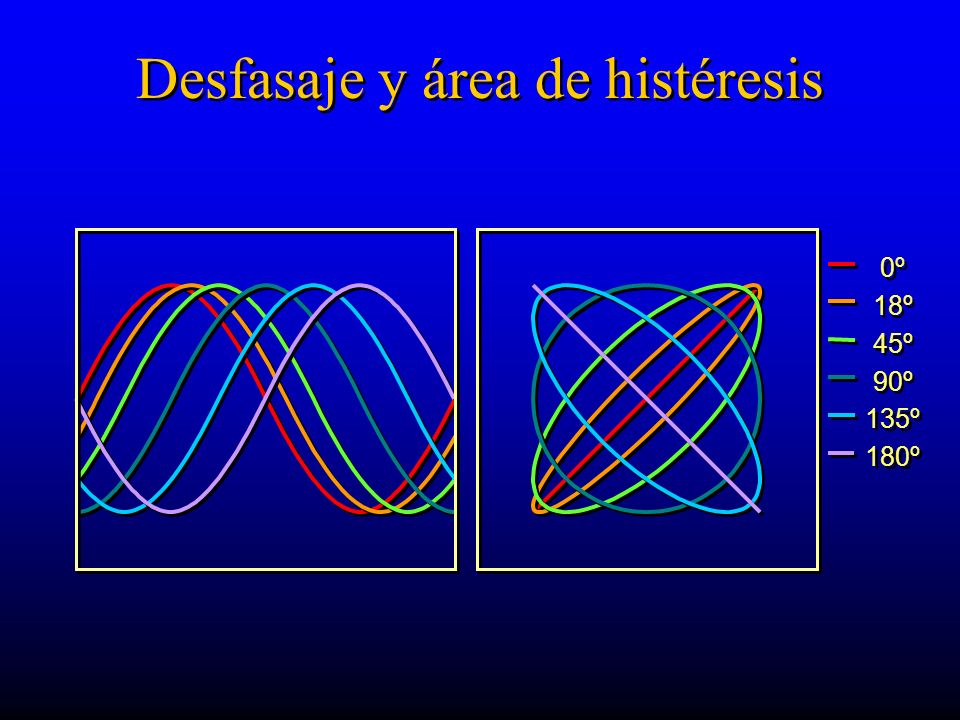 Desfasaje y área de histéresis

0º
18º
45º
90º
135º
180º